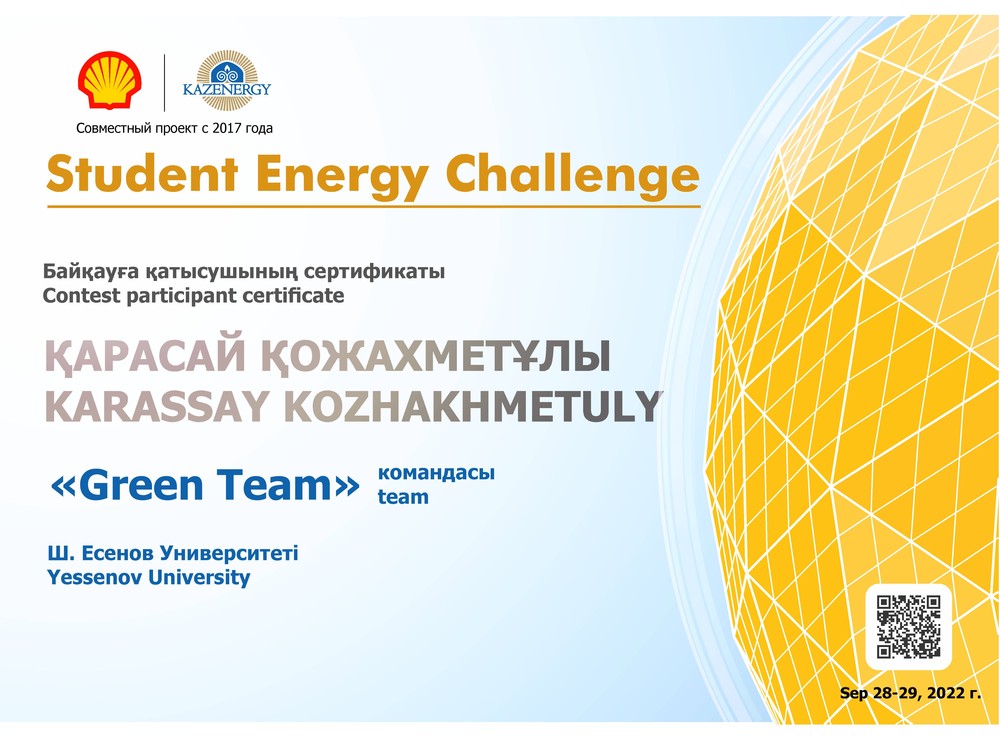 KAZENERGY

Совместный проект с 2017 года

Student Energy Challenge

Байқауға қатысушының сертификаты
Contest participant certificate

ҚАРАСАЙ ҚОЖАХМЕТҰЛЫ
KARASSAY KOZHAKHMETULY

«Green Team» командасы team

Ш. Есенов Университеті
Yessenov University

Sep 28-29, 2022 г.